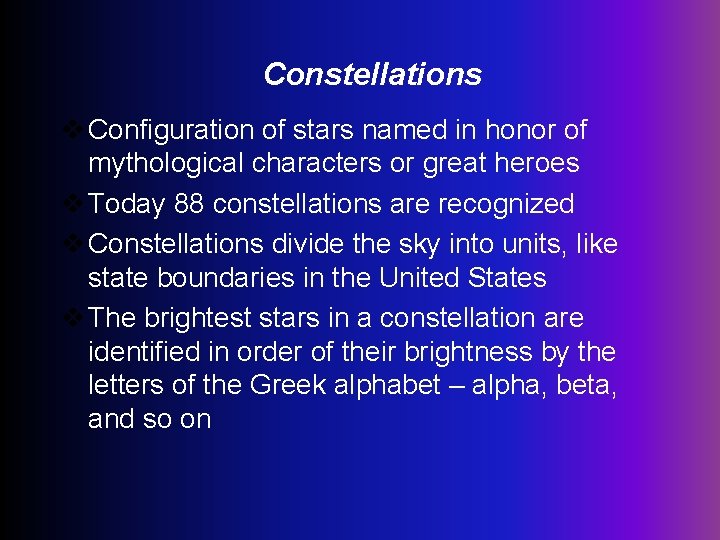 Constellations

❖ Configuration of stars named in honor of mythological characters or great heroes

❖ Today 88 constellations are recognized

❖ Constellations divide the sky into units, like state boundaries in the United States

❖ The brightest stars in a constellation are identified in order of their brightness by the letters of the Greek alphabet – alpha, beta, and so on